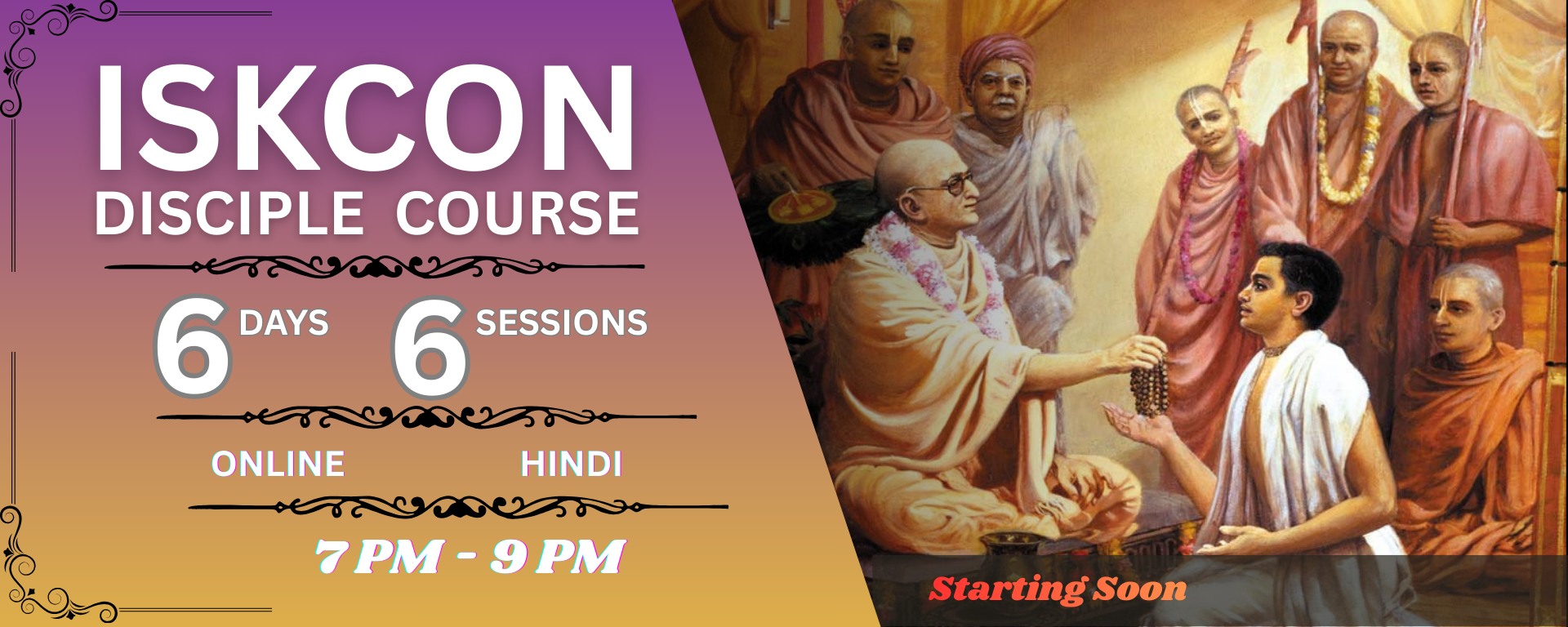 ISKCON
DISCIPLE COURSE

6 DAYS 6 SESSIONS

ONLINE HINDI

7 PM - 9 PM

Starting Soon